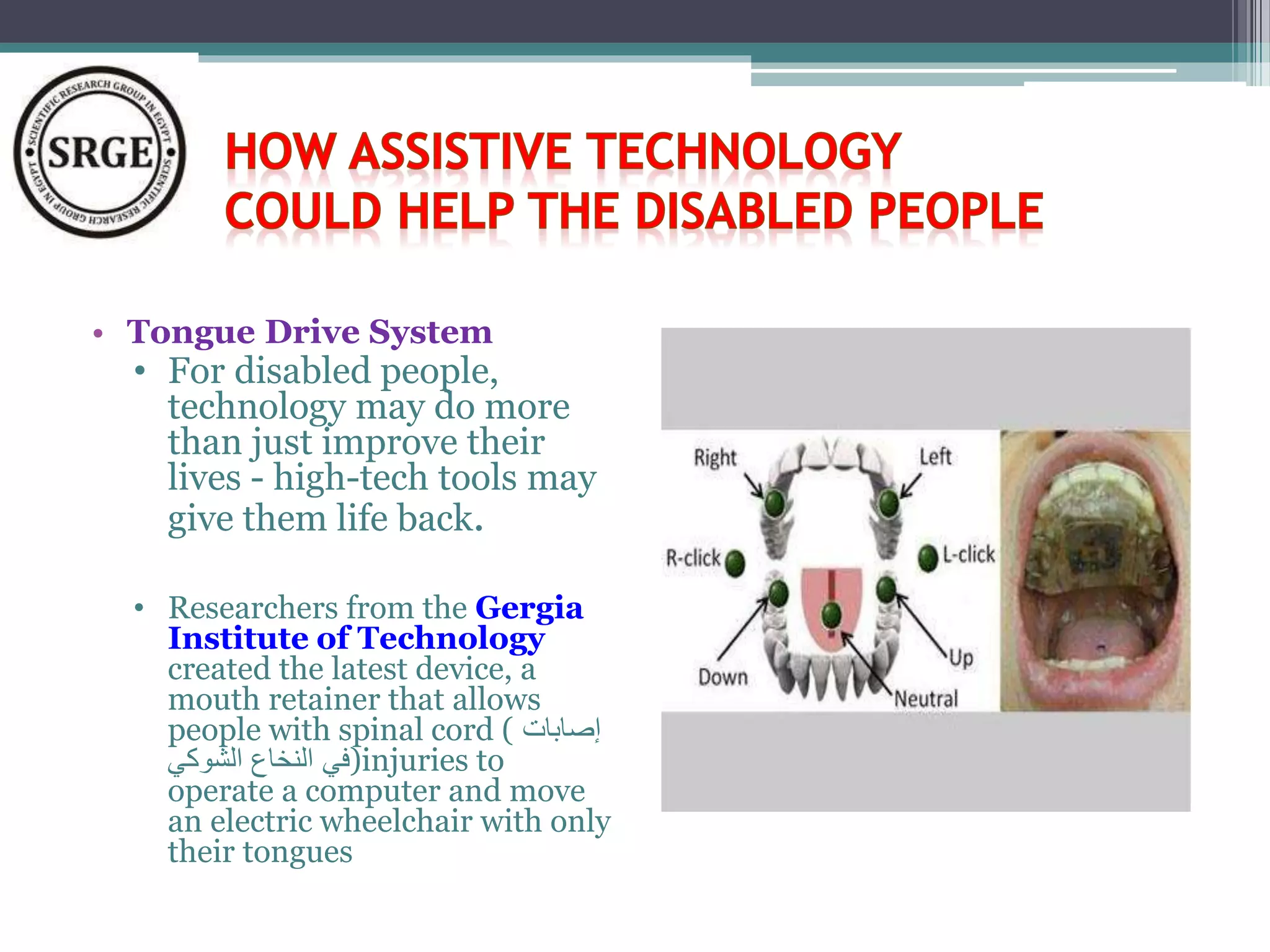 SCIENTIFIC RESEARCH GROUP IN EGYPT
SRGE
SCIENTIFIC RESEARCH GROUP IN EGYPT

HOW ASSISTIVE TECHNOLOGY COULD HELP THE DISABLED PEOPLE

• Tongue Drive System
• For disabled people, technology may do more than just improve their lives - high-tech tools may give them life back.

• Researchers from the Gergia Institute of Technology created the latest device, a mouth retainer that allows people with spinal cord ( إصابات في النخاع الشوكي)injuries to operate a computer and move an electric wheelchair with only their tongues

Right
Left
R-click
L-click
Down
Up
Neutral